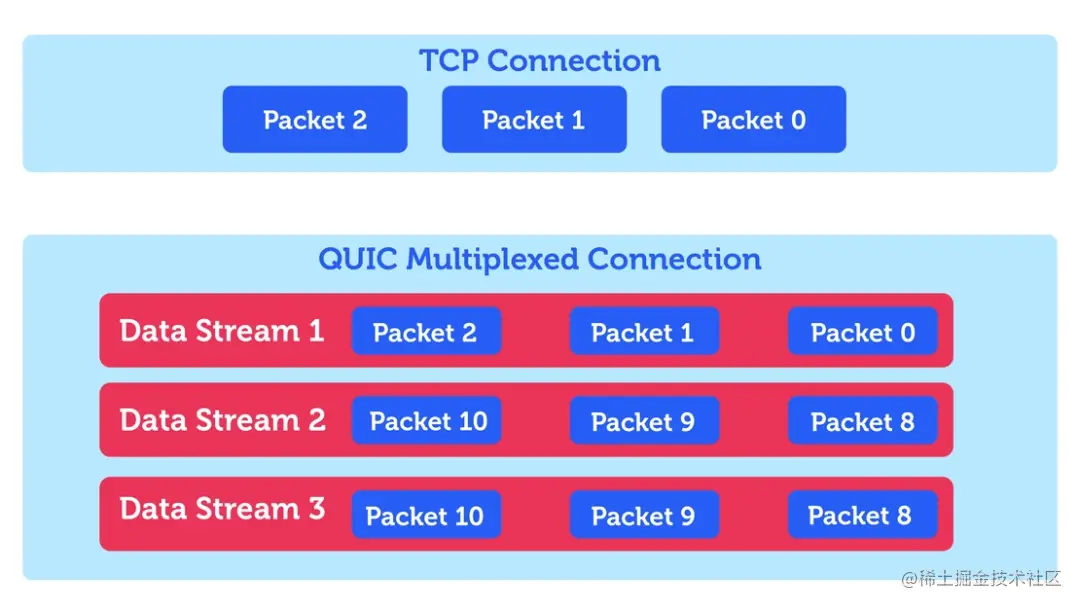 TCP Connection

Packet 2 Packet 1 Packet 0

QUIC Multiplexed Connection

Data Stream 1 Packet 2 Packet 1 Packet 0

Data Stream 2 Packet 10 Packet 9 Packet 8

Data Stream 3 Packet 10 Packet 9 Packet 8

@稀土掘金技术社区